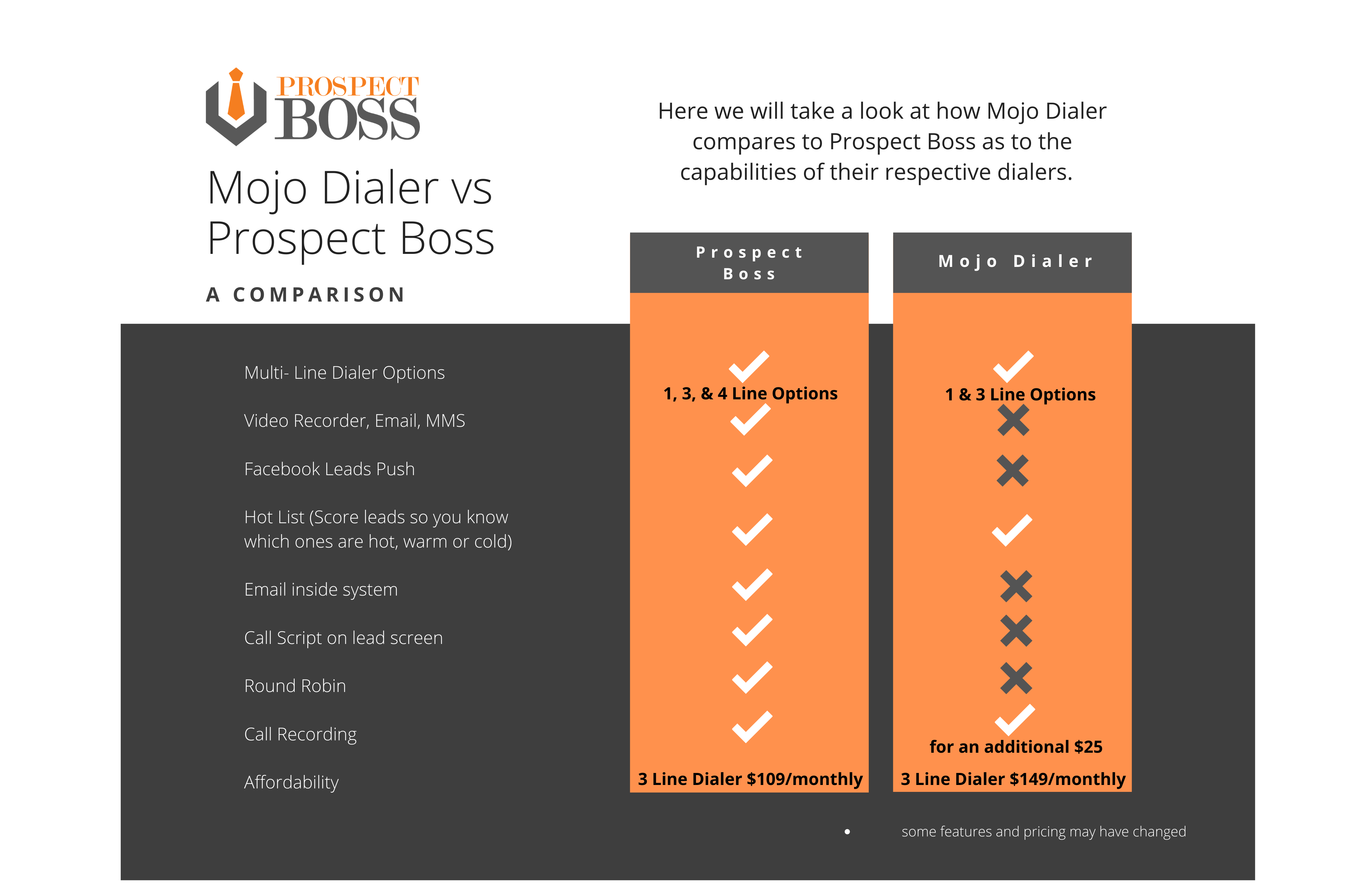 PROSPECT BOSS

Mojo Dialer vs Prospect Boss

A COMPARISON

Here we will take a look at how Mojo Dialer compares to Prospect Boss as to the capabilities of their respective dialers.

| | Prospect Boss | Mojo Dialer |
|---|---|---|
| Multi- Line Dialer Options | ✓ 1, 3, & 4 Line Options | ✓ 1 & 3 Line Options |
| Video Recorder, Email, MMS | ✓ | ✗ |
| Facebook Leads Push | ✓ | ✗ |
| Hot List (Score leads so you know which ones are hot, warm or cold) | ✓ | ✓ |
| Email inside system | ✓ | ✗ |
| Call Script on lead screen | ✓ | ✗ |
| Round Robin | ✓ | ✗ |
| Call Recording | ✓ | ✓ for an additional $25 |
| Affordability | 3 Line Dialer $109/monthly | 3 Line Dialer $149/monthly |

• some features and pricing may have changed